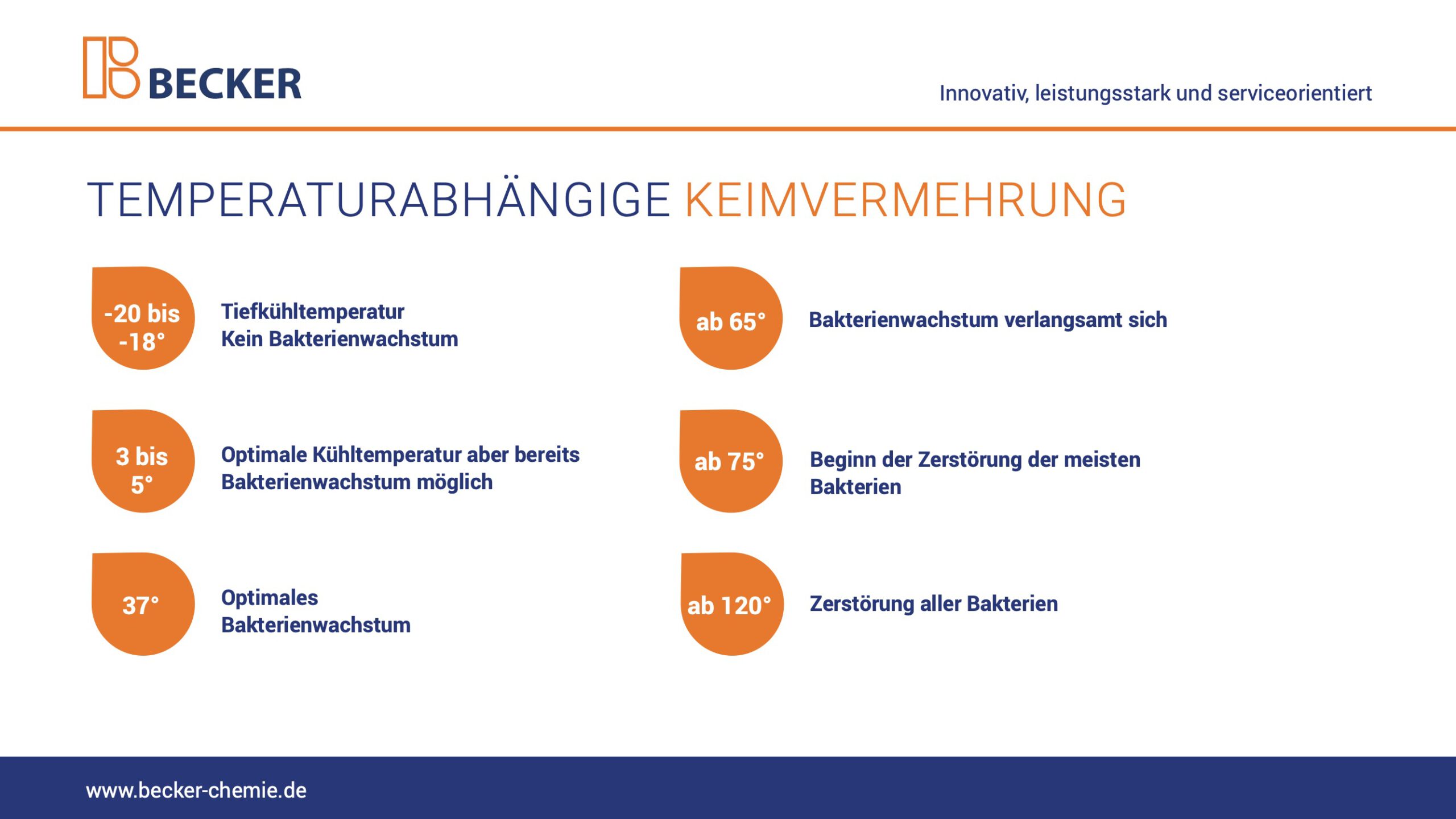 BECKER

Innovativ, leistungsstark und serviceorientiert

TEMPERATURABHÄNGIGE KEIMVERMEHRUNG

-20 bis -18°

Tiefkühltemperatur
Kein Bakterienwachstum

3 bis 5°

Optimale Kühltemperatur aber bereits Bakterienwachstum möglich

37°

Optimales Bakterienwachstum

ab 65°

Bakterienwachstum verlangsamt sich

ab 75°

Beginn der Zerstörung der meisten Bakterien

ab 120°

Zerstörung aller Bakterien

www.becker-chemie.de